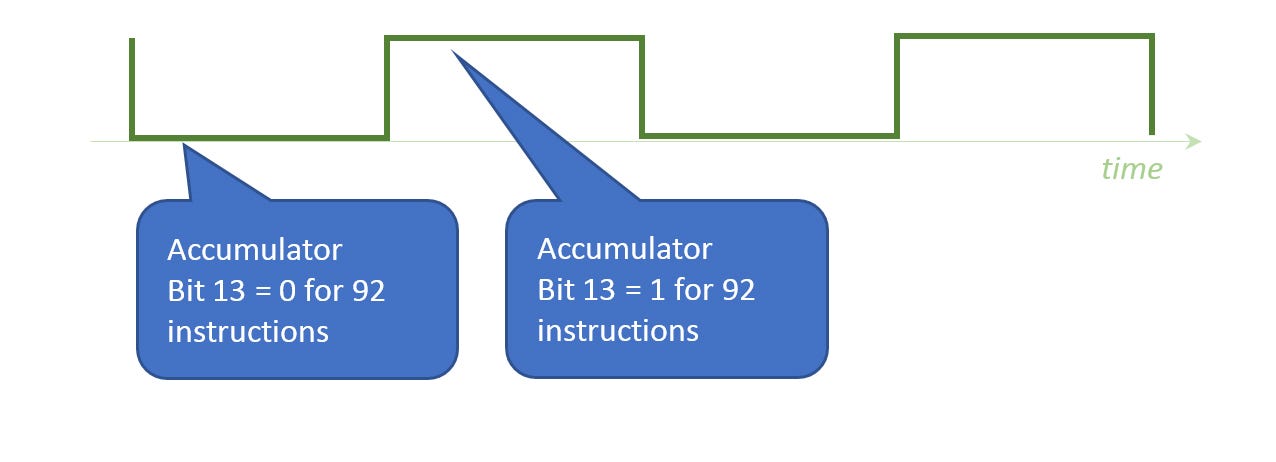 time

Accumulator
Bit 13 = 0 for 92 instructions

Accumulator
Bit 13 = 1 for 92 instructions